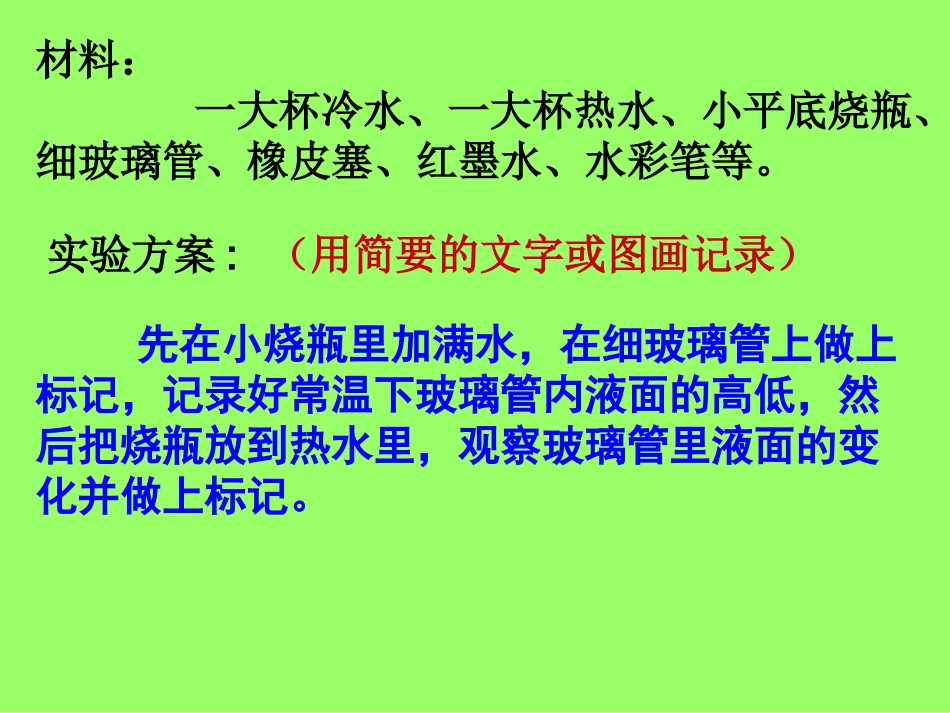 材料：

一大杯冷水、一大杯热水、小平底烧瓶、细玻璃管、橡皮塞、红墨水、水彩笔等。

实验方案：（用简要的文字或图画记录）

先在小烧瓶里加满水，在细玻璃管上做上标记，记录好常温下玻璃管内液面的高低，然后把烧瓶放到热水里，观察玻璃管里液面的变化并做上标记。